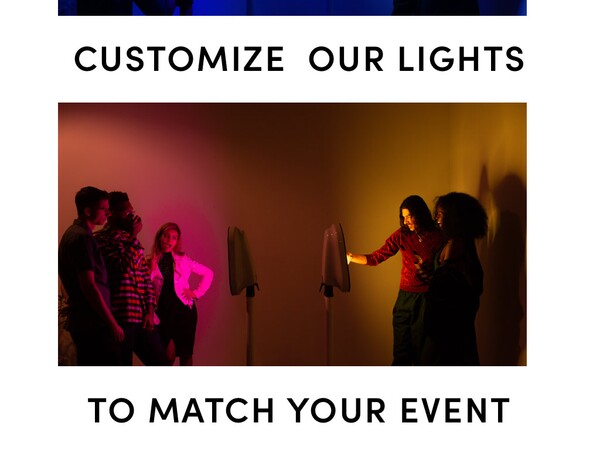 CUSTOMIZE OUR LIGHTS

TO MATCH YOUR EVENT